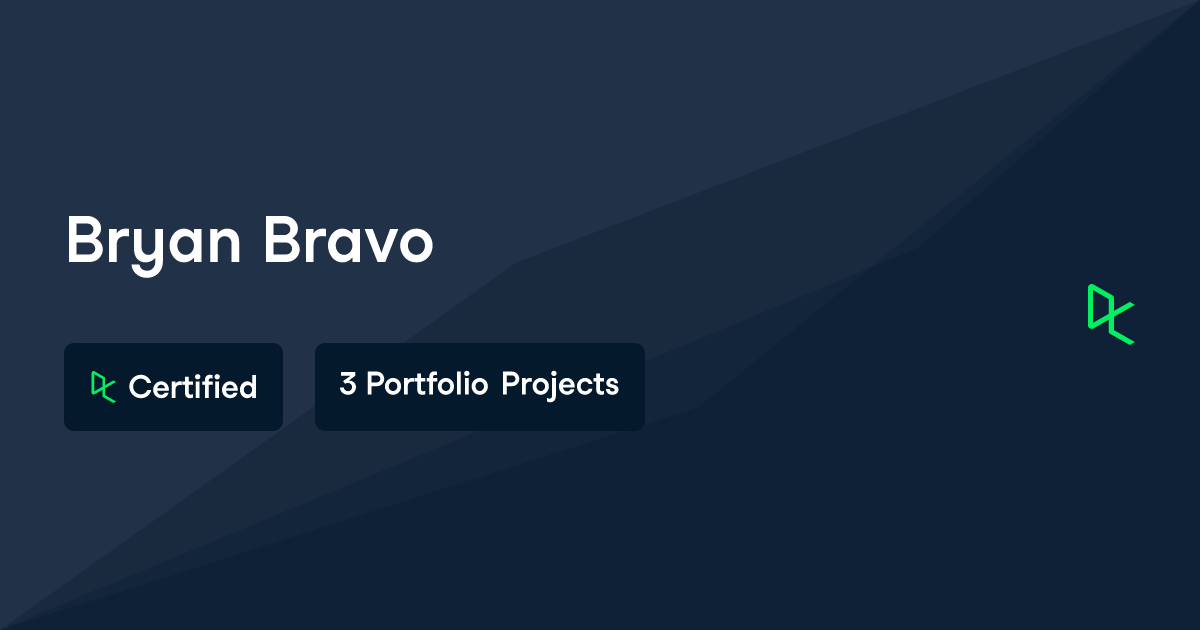 Bryan Bravo

Certified

3 Portfolio Projects